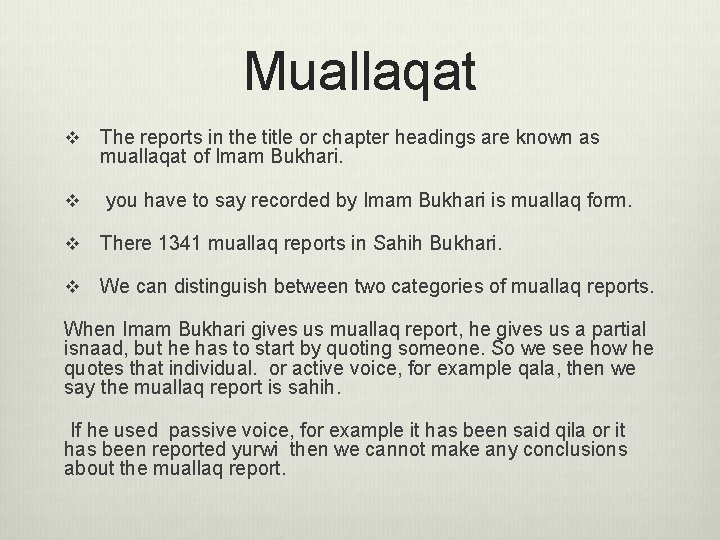 Muallaqat

❖ The reports in the title or chapter headings are known as muallaqat of Imam Bukhari.

❖ you have to say recorded by Imam Bukhari is muallaq form.

❖ There 1341 muallaq reports in Sahih Bukhari.

❖ We can distinguish between two categories of muallaq reports.

When Imam Bukhari gives us muallaq report, he gives us a partial isnaad, but he has to start by quoting someone. So we see how he quotes that individual. or active voice, for example qala, then we say the muallaq report is sahih.

If he used passive voice, for example it has been said qila or it has been reported yurwi then we cannot make any conclusions about the muallaq report.